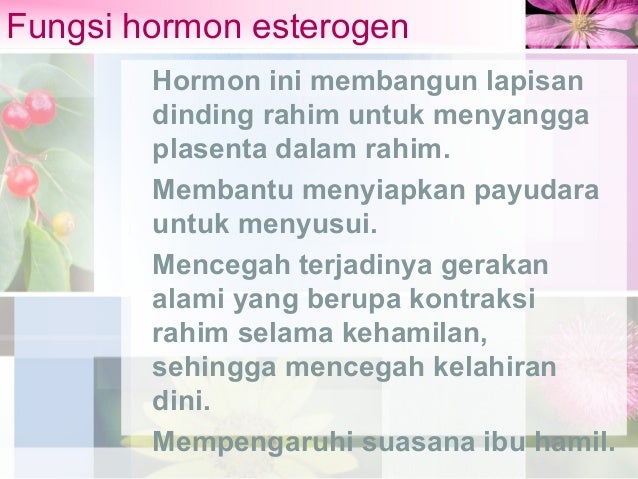 Fungsi hormon esterogen

Hormon ini membangun lapisan dinding rahim untuk menyangga plasenta dalam rahim.

Membantu menyiapkan payudara untuk menyusui.

Mencegah terjadinya gerakan alami yang berupa kontraksi rahim selama kehamilan, sehingga mencegah kelahiran dini.

Mempengaruhi suasana ibu hamil.